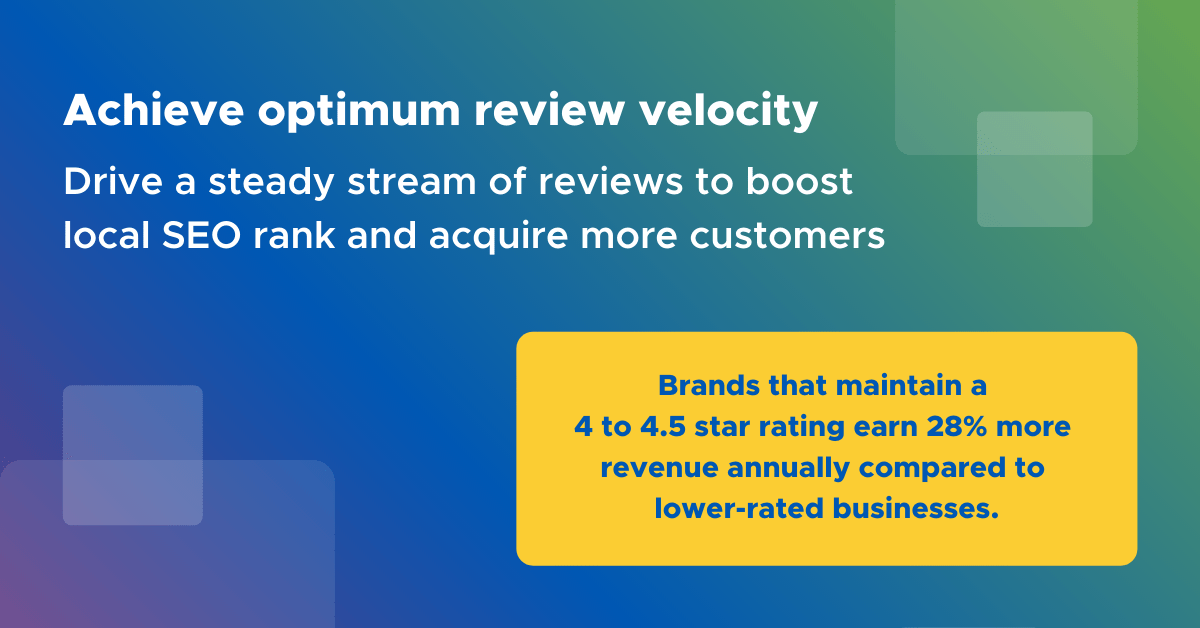 Achieve optimum review velocity

Drive a steady stream of reviews to boost local SEO rank and acquire more customers

Brands that maintain a 4 to 4.5 star rating earn 28% more revenue annually compared to lower-rated businesses.